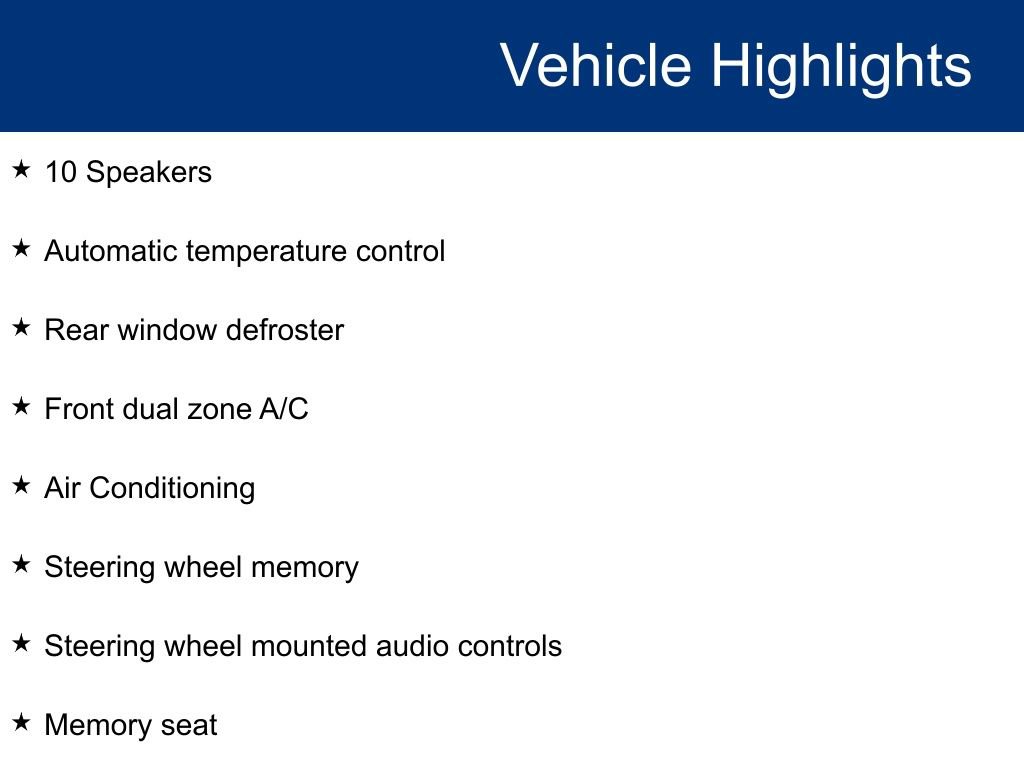 Vehicle Highlights

★ 10 Speakers

★ Automatic temperature control

★ Rear window defroster

★ Front dual zone A/C

★ Air Conditioning

★ Steering wheel memory

★ Steering wheel mounted audio controls

★ Memory seat